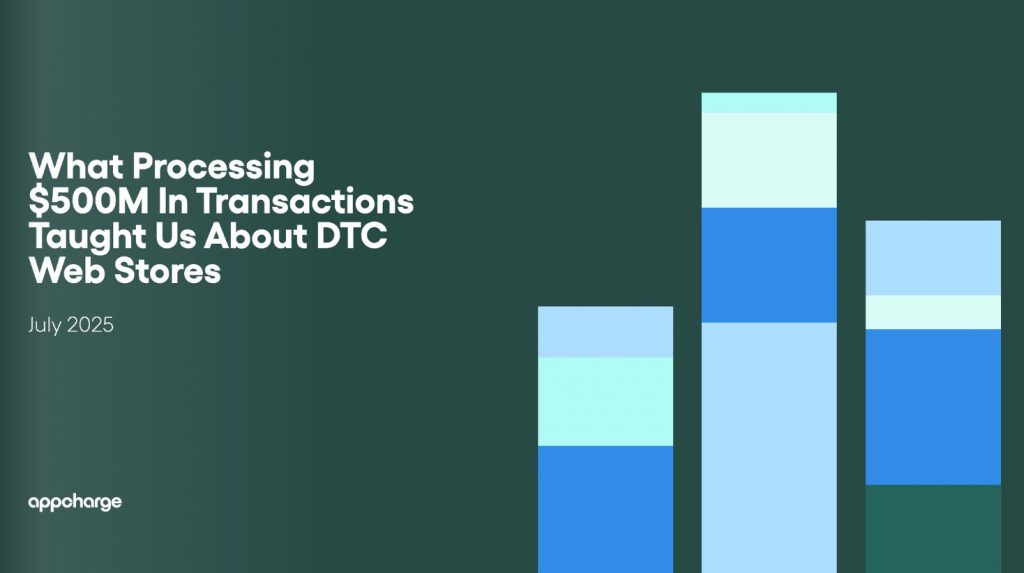 What Processing \$500M In Transactions Taught Us About DTC Web Stores

July 2025

appcharge